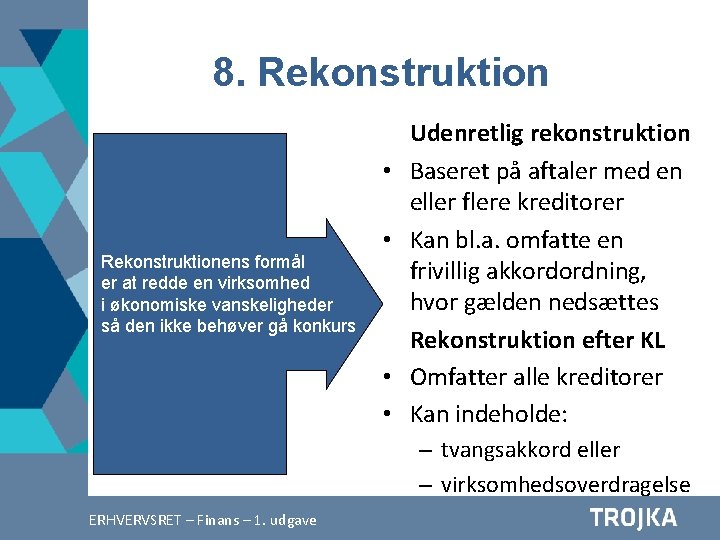 8. Rekonstruktion

Rekonstruktionens formål er at redde en virksomhed i økonomiske vanskeligheder så den ikke behøver gå konkurs

Udenretlig rekonstruktion
• Baseret på aftaler med en eller flere kreditorer
• Kan bl.a. omfatte en frivillig akkordordning, hvor gælden nedsættes

Rekonstruktion efter KL
• Omfatter alle kreditorer
• Kan indeholde:
– tvangsakkord eller
– virksomhedsoverdragelse

ERHVERVSRET – Finans – 1. udgave

TROJKA